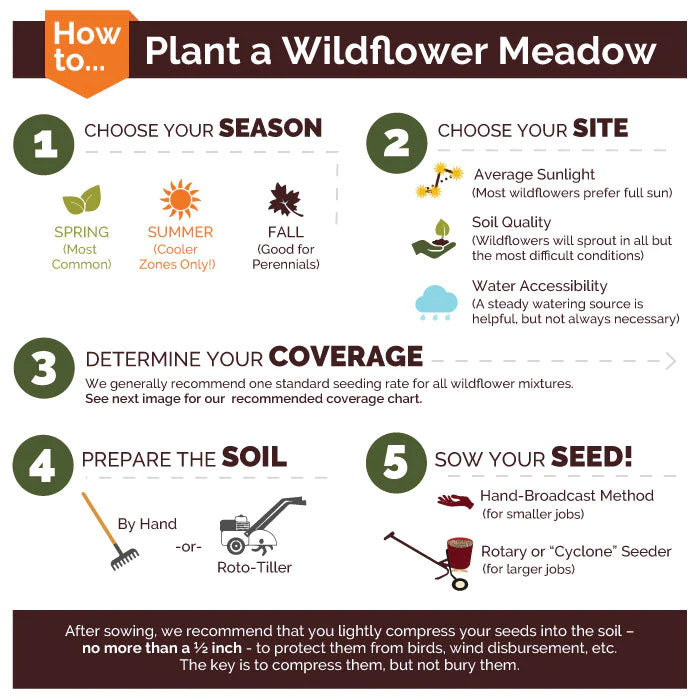 How to...

Plant a Wildflower Meadow

1 CHOOSE YOUR SEASON

SPRING (Most Common)

SUMMER (Cooler Zones Only!)

FALL (Good for Perennials)

2 CHOOSE YOUR SITE

Average Sunlight
(Most wildflowers prefer full sun)

Soil Quality
(Wildflowers will sprout in all but the most difficult conditions)

Water Accessibility
(A steady watering source is helpful, but not always necessary)

3 DETERMINE YOUR COVERAGE

We generally recommend one standard seeding rate for all wildflower mixtures.
See next image for our recommended coverage chart.

4 PREPARE THE SOIL

By Hand

-or-

Roto-Tiller

5 SOW YOUR SEED!

Hand-Broadcast Method
(for smaller jobs)

Rotary or "Cyclone" Seeder
(for larger jobs)

After sowing, we recommend that you lightly compress your seeds into the soil – no more than a ½ inch - to protect them from birds, wind disbursement, etc. The key is to compress them, but not bury them.